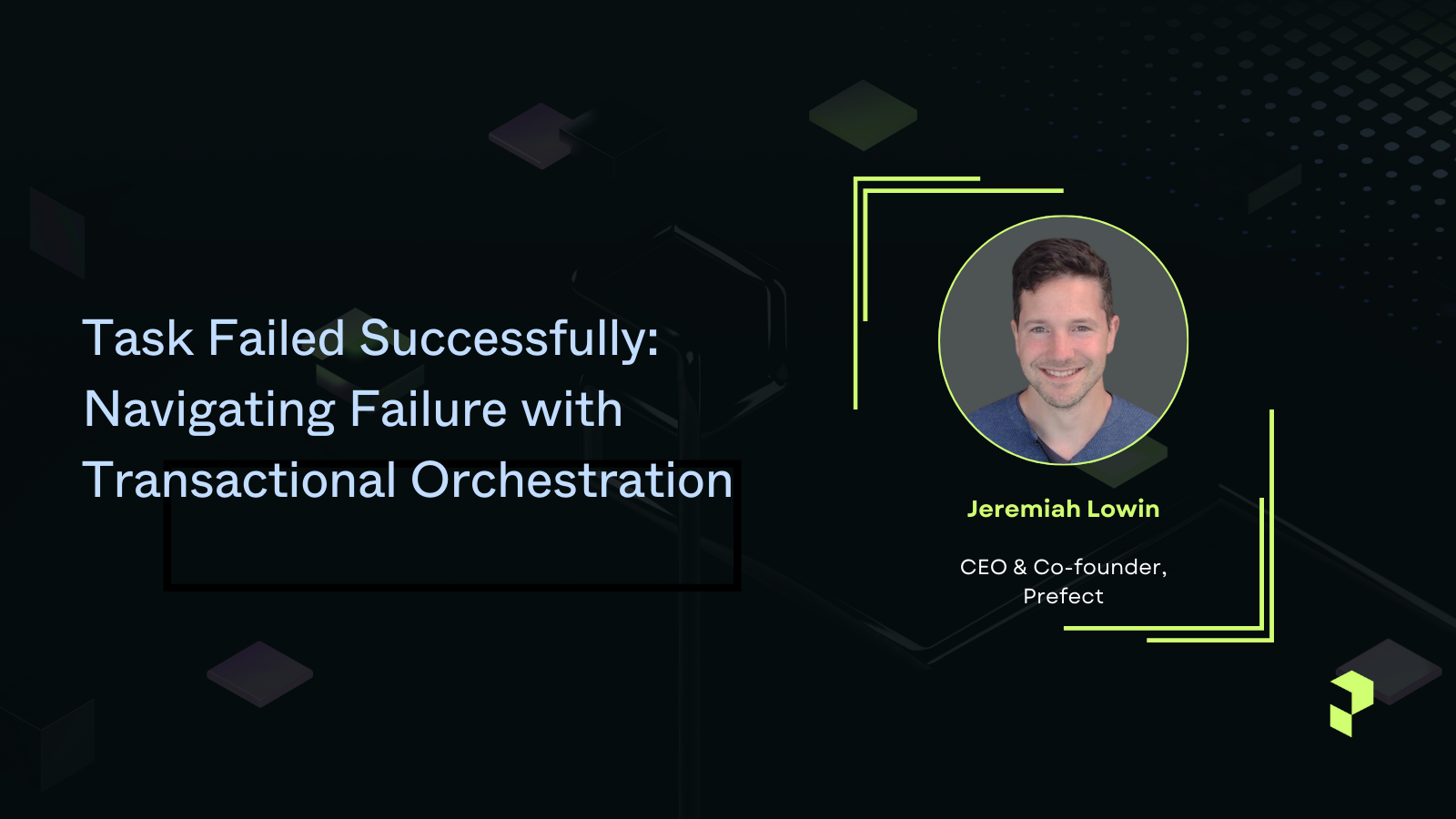 Task Failed Successfully: Navigating Failure with Transactional Orchestration

Jeremiah Lowin

CEO & Co-founder, Prefect